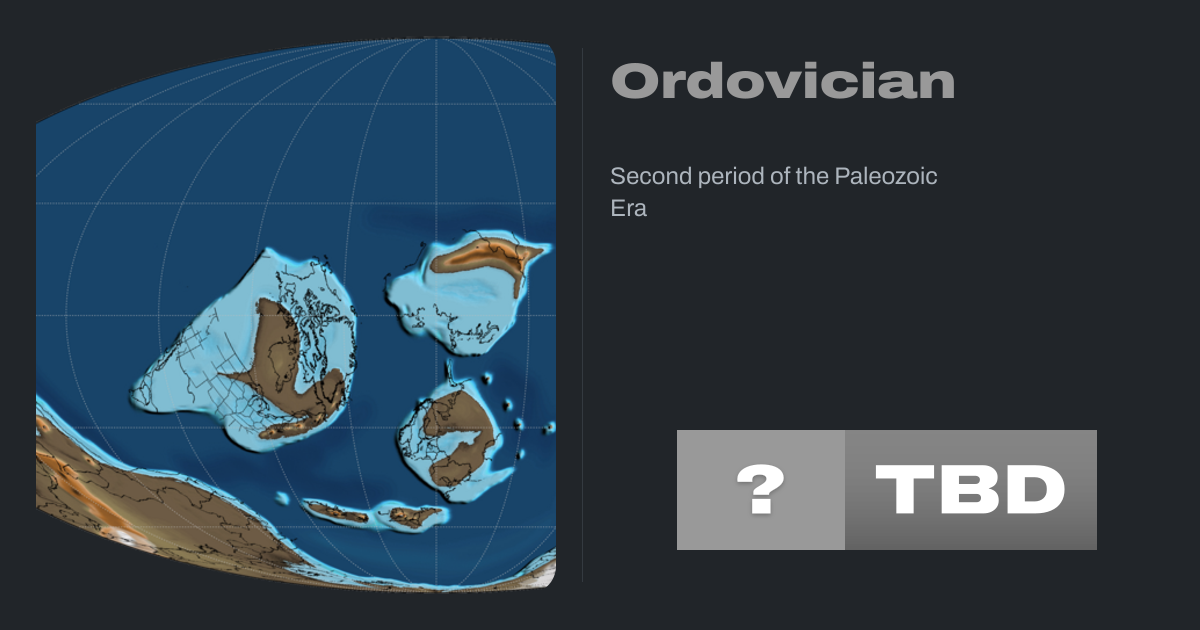 Ordovician

Second period of the Paleozoic Era

?

TBD